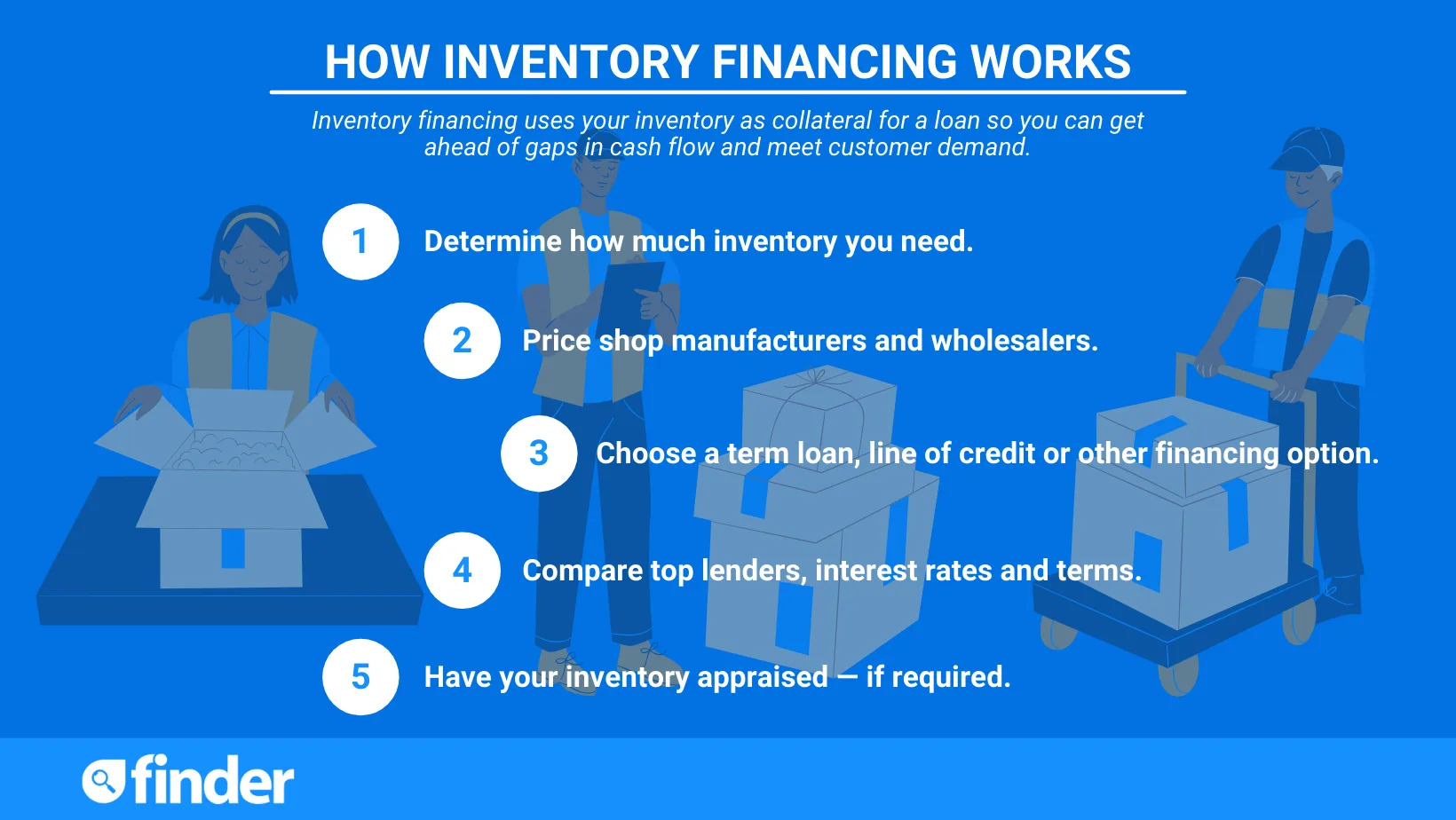 HOW INVENTORY FINANCING WORKS

Inventory financing uses your inventory as collateral for a loan so you can get ahead of gaps in cash flow and meet customer demand.

1 Determine how much inventory you need.

2 Price shop manufacturers and wholesalers.

3 Choose a term loan, line of credit or other financing option.

4 Compare top lenders, interest rates and terms.

5 Have your inventory appraised — if required.

finder